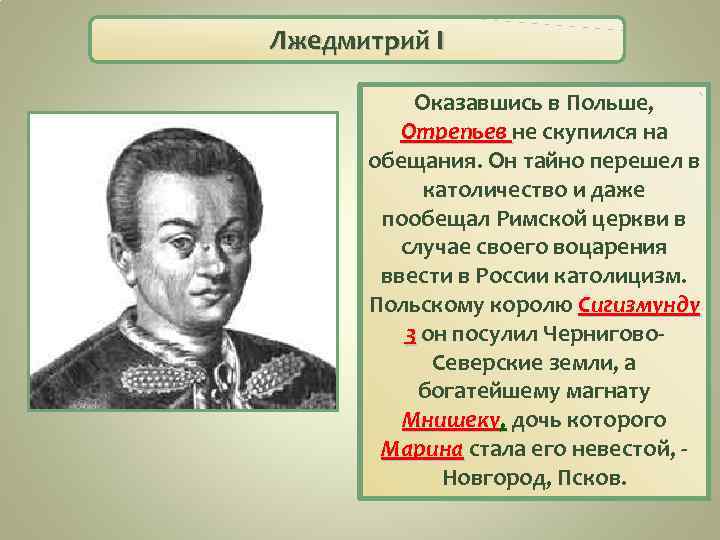 Лжедмитрий I

Оказавшись в Польше, Отрепьев не скупился на обещания. Он тайно перешел в католичество и даже пообещал Римской церкви в случае своего воцарения ввести в России католицизм. Польскому королю Сигизмунду 3 он посулил Чернигово-Северские земли, а богатейшему магнату Мнишеку, дочь которого Марина стала его невестой, - Новгород, Псков.